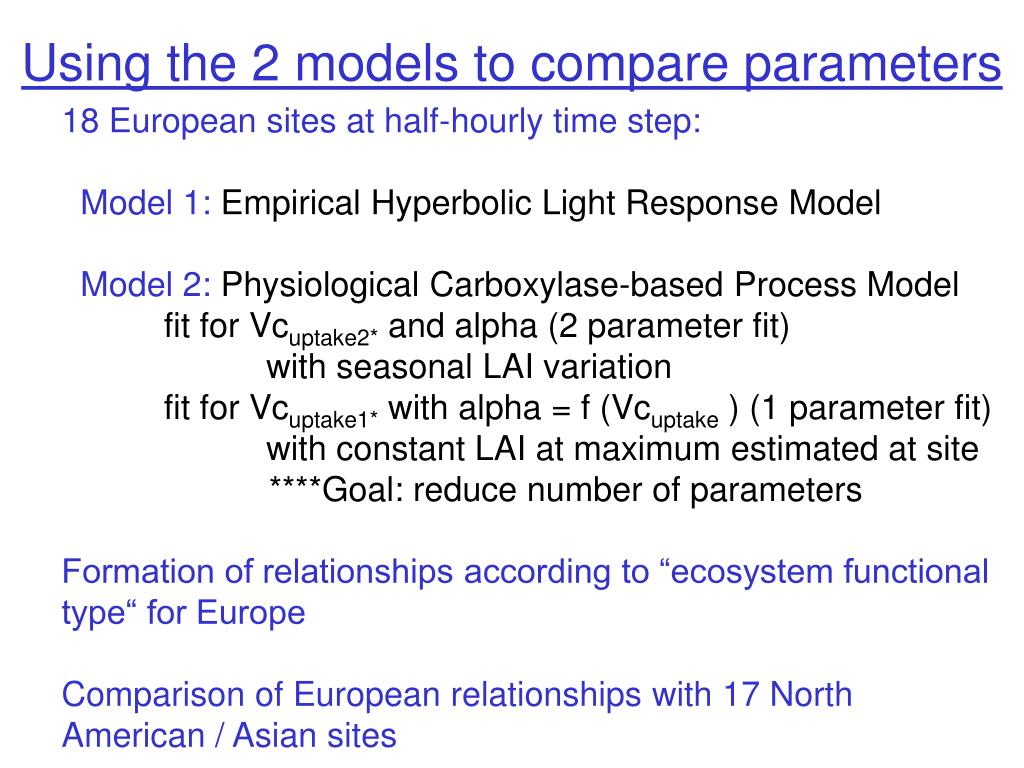 Using the 2 models to compare parameters

18 European sites at half-hourly time step:

Model 1: Empirical Hyperbolic Light Response Model

Model 2: Physiological Carboxylase-based Process Model
fit for $Vc_{uptake2*}$ and alpha (2 parameter fit)
with seasonal LAI variation
fit for $Vc_{uptake1*}$ with alpha = f ($Vc_{uptake}$ ) (1 parameter fit)
with constant LAI at maximum estimated at site
****Goal: reduce number of parameters

Formation of relationships according to “ecosystem functional type“ for Europe

Comparison of European relationships with 17 North American / Asian sites